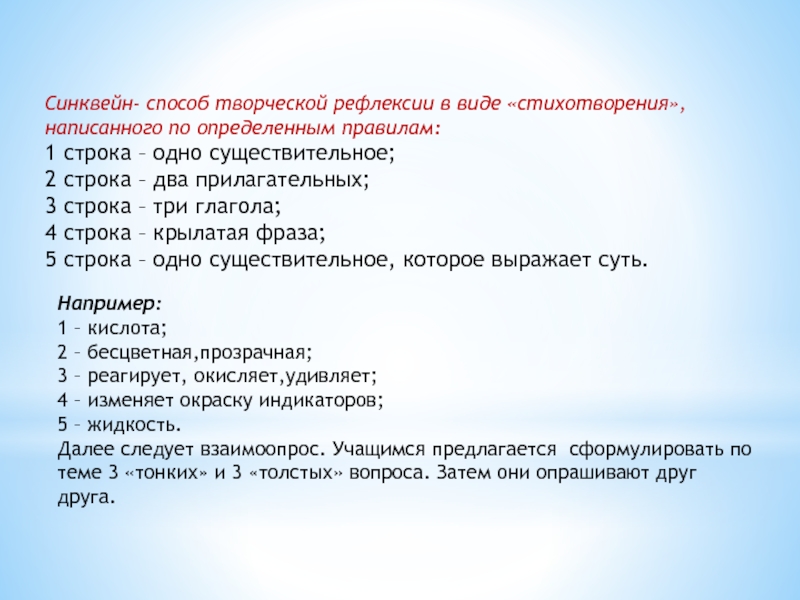 Синквейн- способ творческой рефлексии в виде «стихотворения», написанного по определенным правилам:
1 строка – одно существительное;
2 строка – два прилагательных;
3 строка – три глагола;
4 строка – крылатая фраза;
5 строка – одно существительное, которое выражает суть.

Например:
1 – кислота;
2 – бесцветная,прозрачная;
3 – реагирует, окисляет,удивляет;
4 – изменяет окраску индикаторов;
5 – жидкость.
Далее следует взаимоопрос. Учащимся предлагается сформулировать по теме 3 «тонких» и 3 «толстых» вопроса. Затем они опрашивают друг друга.